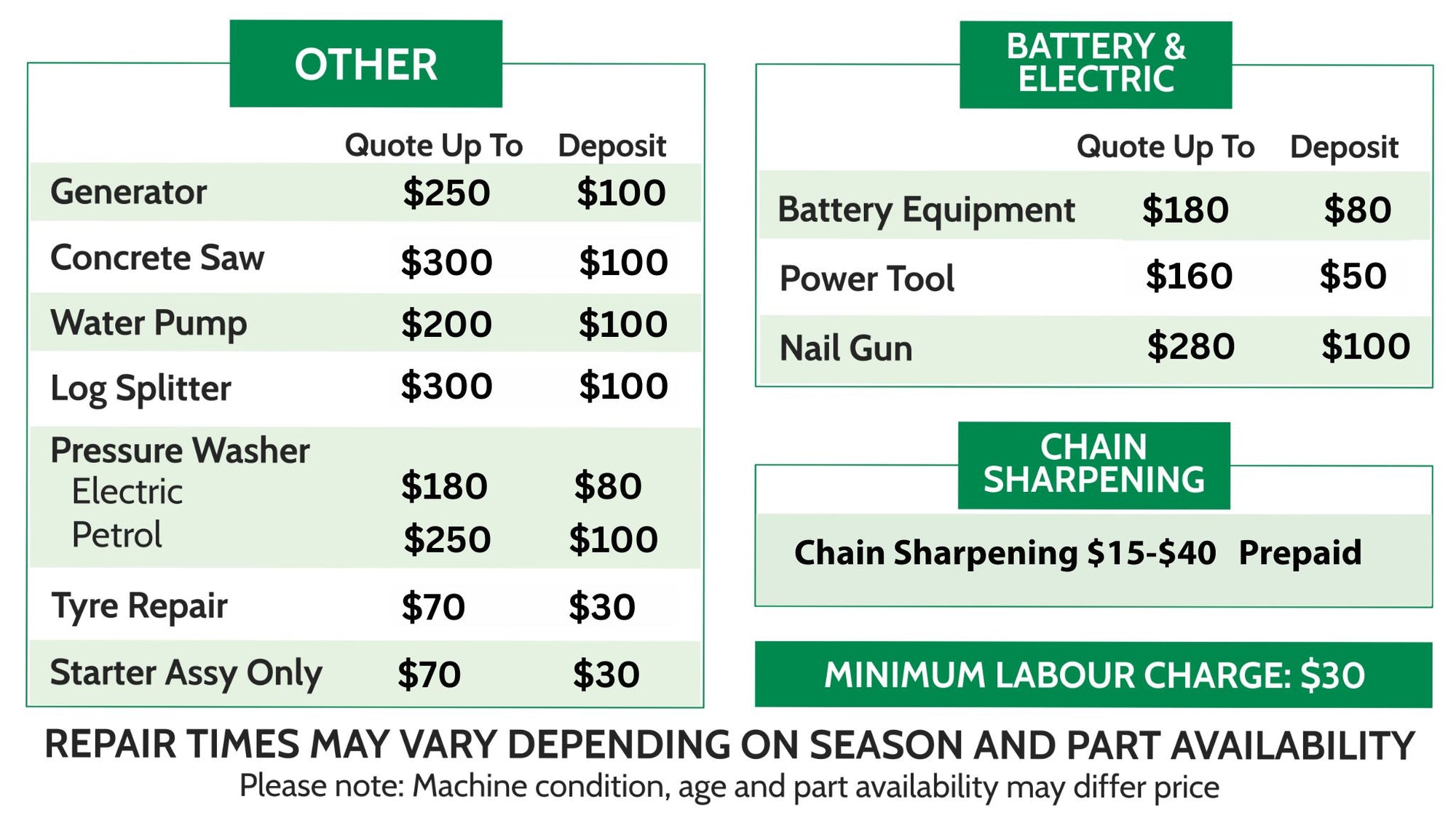 OTHER

| | Quote Up To | Deposit |
|---|---|---|
| Generator | \$250 | \$100 |
| Concrete Saw | \$300 | \$100 |
| Water Pump | \$200 | \$100 |
| Log Splitter | \$300 | \$100 |
| Pressure Washer | | |
| Electric | \$180 | \$80 |
| Petrol | \$250 | \$100 |
| Tyre Repair | \$70 | \$30 |
| Starter Assy Only | \$70 | \$30 |

BATTERY & ELECTRIC

| | Quote Up To | Deposit |
|---|---|---|
| Battery Equipment | \$180 | \$80 |
| Power Tool | \$160 | \$50 |
| Nail Gun | \$280 | \$100 |

CHAIN SHARPENING

Chain Sharpening \$15-\$40 Prepaid

MINIMUM LABOUR CHARGE: \$30

REPAIR TIMES MAY VARY DEPENDING ON SEASON AND PART AVAILABILITY

Please note: Machine condition, age and part availability may differ price